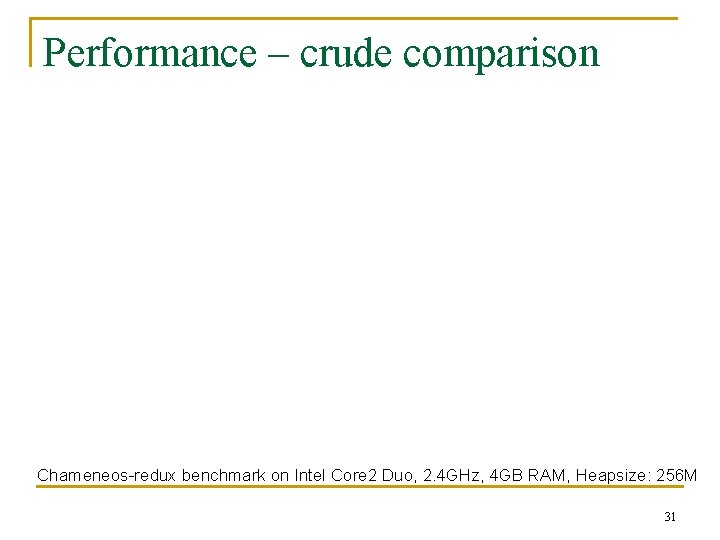 Performance – crude comparison

Chameneos-redux benchmark on Intel Core2 Duo, 2.4GHz, 4GB RAM, Heapsize: 256M

31